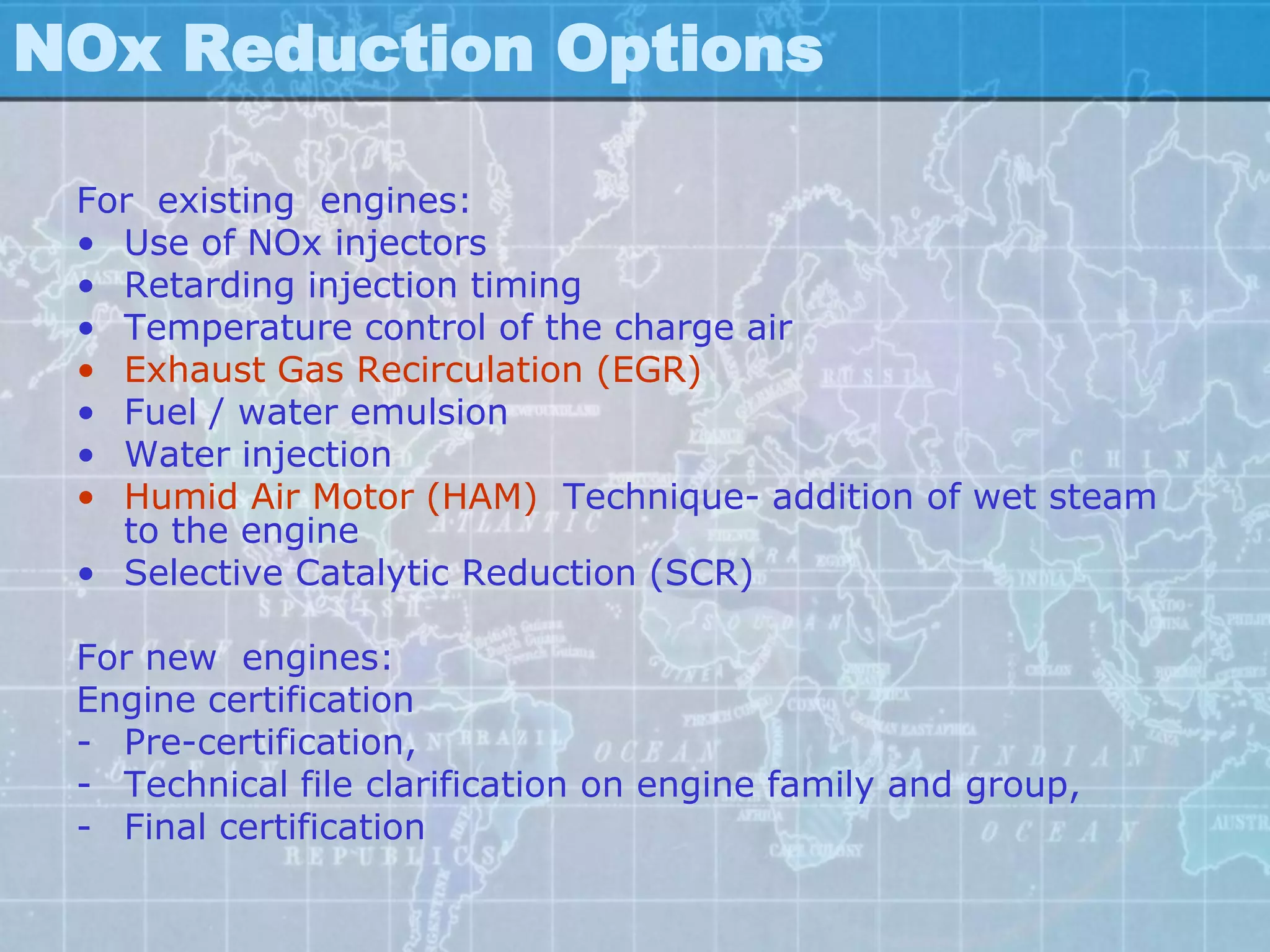 NOx Reduction Options

For existing engines:
• Use of NOx injectors
• Retarding injection timing
• Temperature control of the charge air
• Exhaust Gas Recirculation (EGR)
• Fuel / water emulsion
• Water injection
• Humid Air Motor (HAM) Technique- addition of wet steam to the engine
• Selective Catalytic Reduction (SCR)

For new engines:
Engine certification
- Pre-certification,
- Technical file clarification on engine family and group,
- Final certification